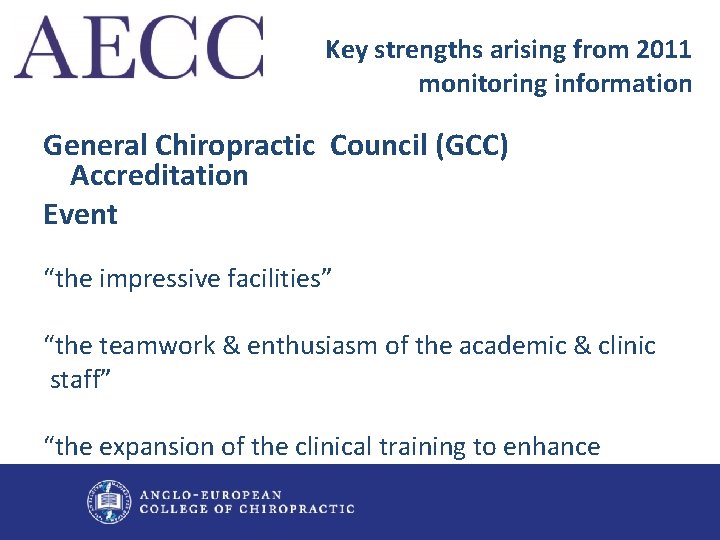 AECC

Key strengths arising from 2011 monitoring information

General Chiropractic Council (GCC) Accreditation

Event

“the impressive facilities”

“the teamwork & enthusiasm of the academic & clinic staff”

“the expansion of the clinical training to enhance

ANGLO-EUROPEAN
COLLEGE OF CHIROPRACTIC